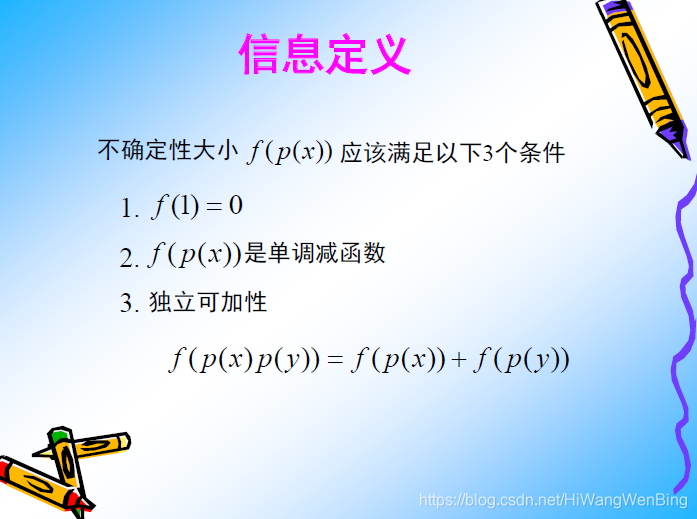 信息定义

不确定性大小 $f(p(x))$ 应该满足以下3个条件

1. $f(1)=0$

2. $f(p(x))$是单调减函数

3. 独立可加性

$f(p(x)p(y))=f(p(x))+f(p(y))$

https://blog.csdn.net/HiWangWenBing